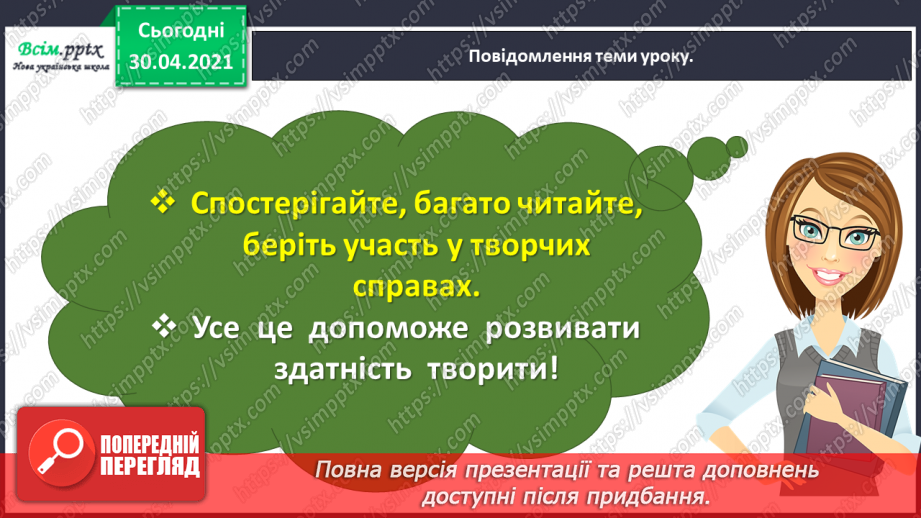 Всім.pptx
Нова українська школа

Сьогодні
30.04.2021

Повідомлення теми уроку.

❖ Спостерігайте, багато читайте, беріть участь у творчих справах.
❖ Усе це допоможе розвивати здатність творити!

ПОПЕРЕДНІЙ ПЕРЕГЛЯД

Повна версія презентації та решта доповнень доступні після придбання.

https://vsimpptx.com